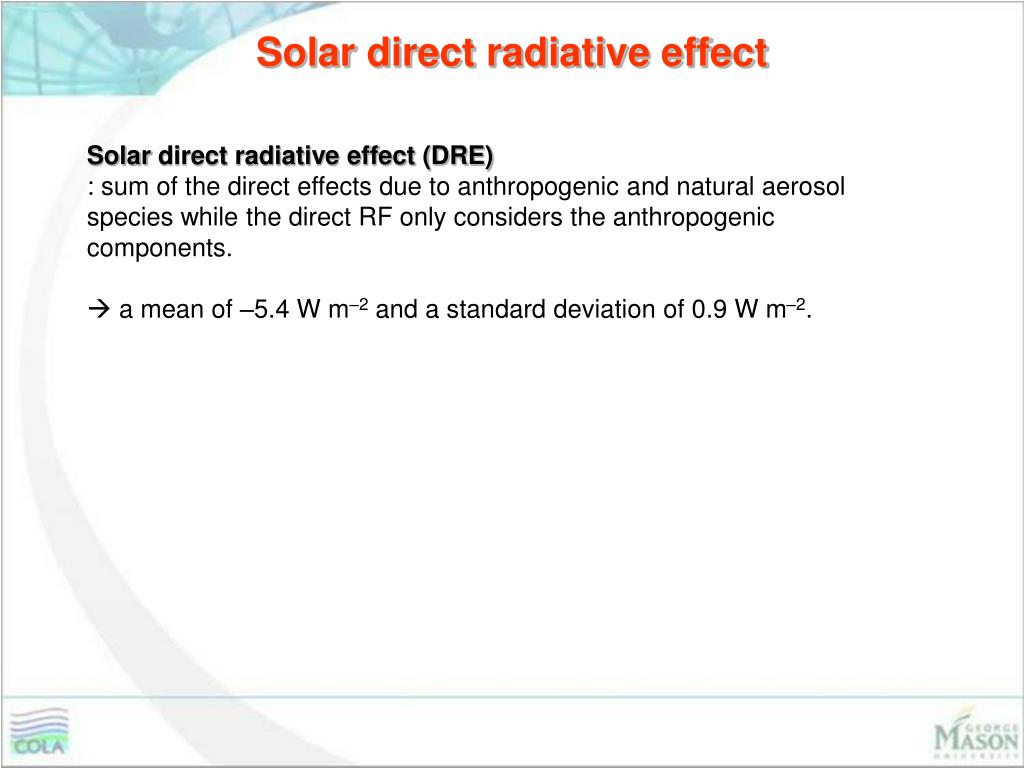 Solar direct radiative effect

Solar direct radiative effect (DRE)
: sum of the direct effects due to anthropogenic and natural aerosol species while the direct RF only considers the anthropogenic components.

→ a mean of –5.4 W m$^{-2}$ and a standard deviation of 0.9 W m$^{-2}$.

COLA

GEORGE MASON UNIVERSITY